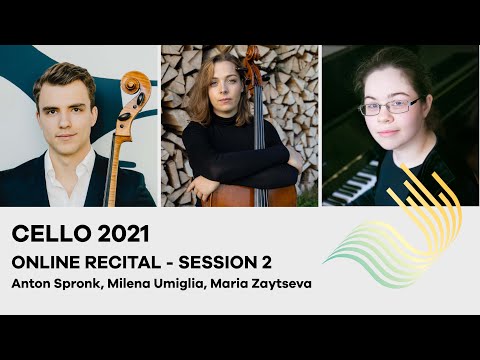 CELLO 2021
ONLINE RECITAL - SESSION 2
Anton Spronk, Milena Umiglia, Maria Zaytseva